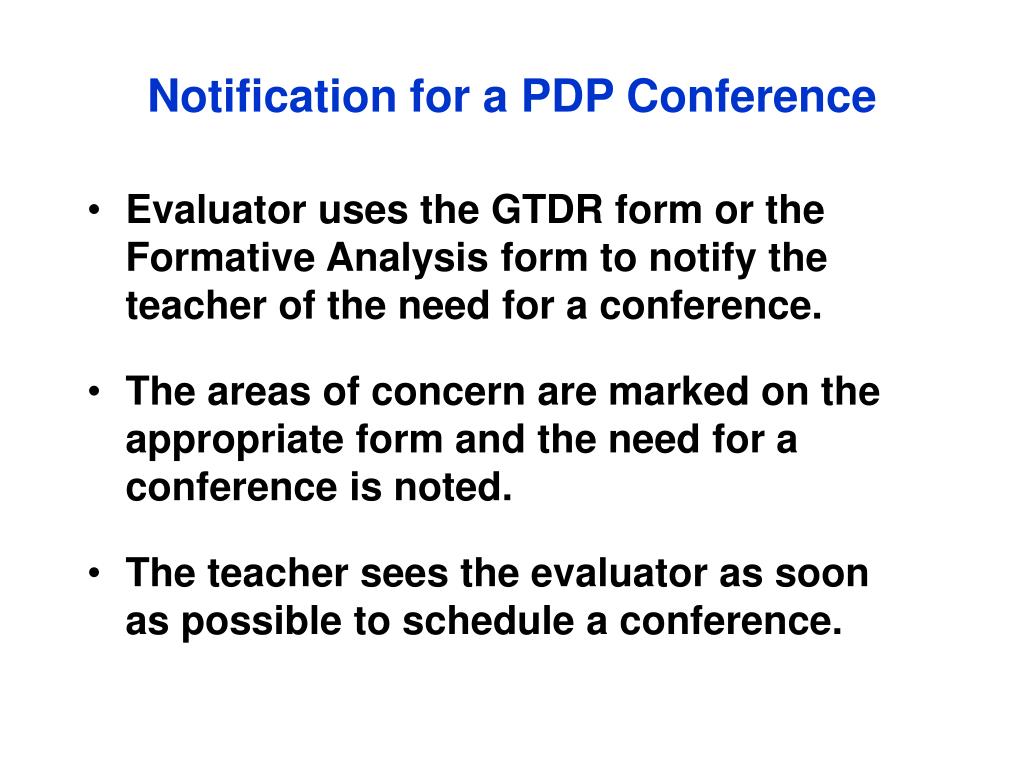 Notification for a PDP Conference

• Evaluator uses the GTDR form or the Formative Analysis form to notify the teacher of the need for a conference.

• The areas of concern are marked on the appropriate form and the need for a conference is noted.

• The teacher sees the evaluator as soon as possible to schedule a conference.